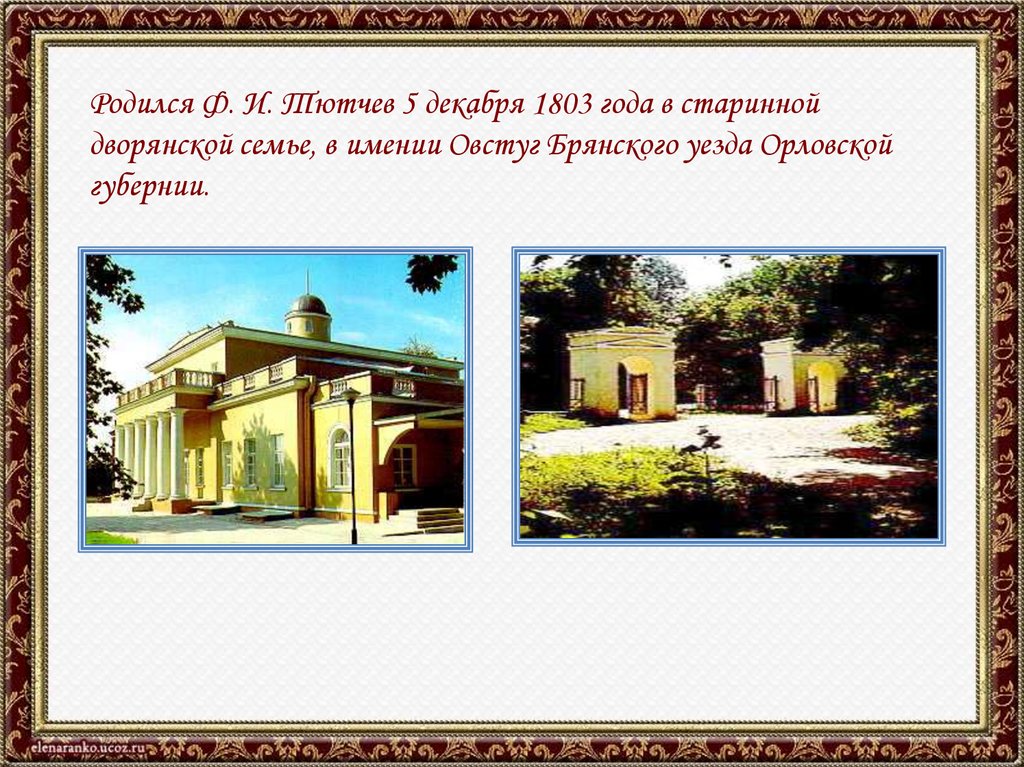 Родился Ф. И. Тютчев 5 декабря 1803 года в старинной дворянской семье, в имении Овстуг Брянского уезда Орловской губернии.

elenaranko.ucoz.ru